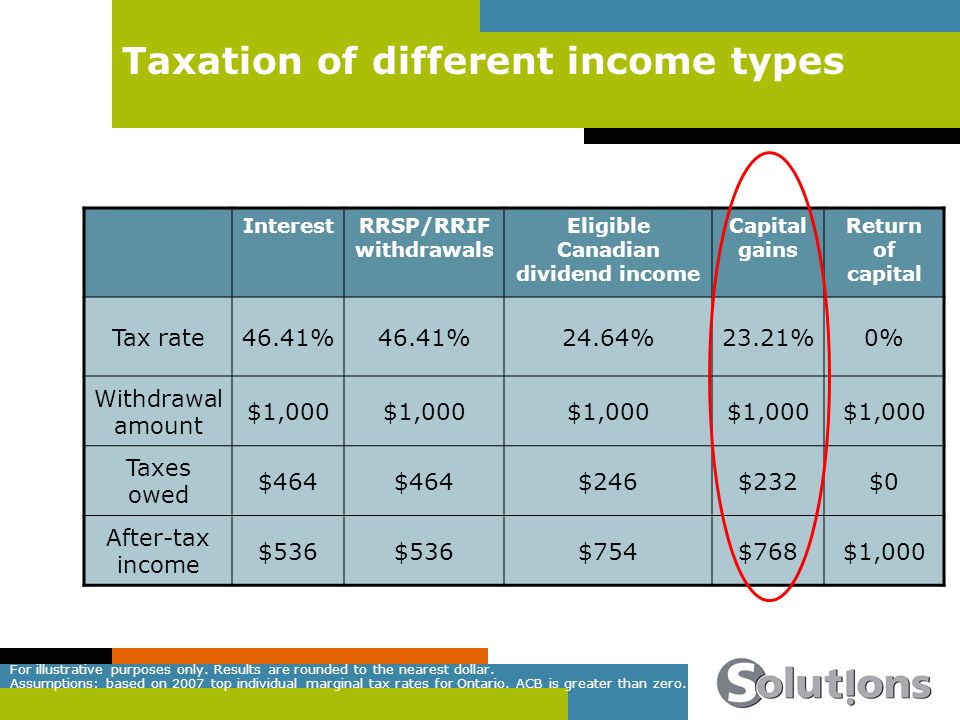 Taxation of different income types

|  | Interest | RRSP/RRIF withdrawals | Eligible Canadian dividend income | Capital gains | Return of capital |
|---|---|---|---|---|---|
| Tax rate | 46.41% | 46.41% | 24.64% | 23.21% | 0% |
| Withdrawal amount | \$1,000 | \$1,000 | \$1,000 | \$1,000 | \$1,000 |
| Taxes owed | \$464 | \$464 | \$246 | \$232 | \$0 |
| After-tax income | \$536 | \$536 | \$754 | \$768 | \$1,000 |

For illustrative purposes only. Results are rounded to the nearest dollar.
Assumptions: based on 2007 top individual marginal tax rates for Ontario. ACB is greater than zero.

Solutions